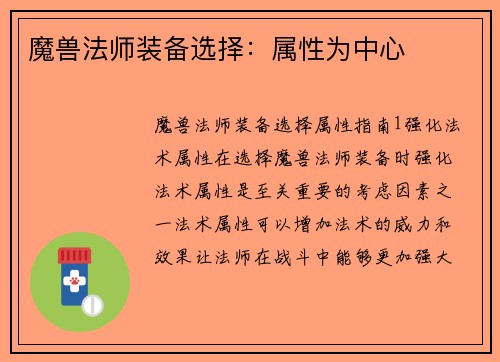 魔兽法师装备选择：属性为中心

魔兽法师装备选择属性指南1强化法术属性在选择魔兽法师装备时强化法术属性是至关重要的考虑因素之一法术属性可以增加法术的威力和效果让法师在战斗中能够更加强大